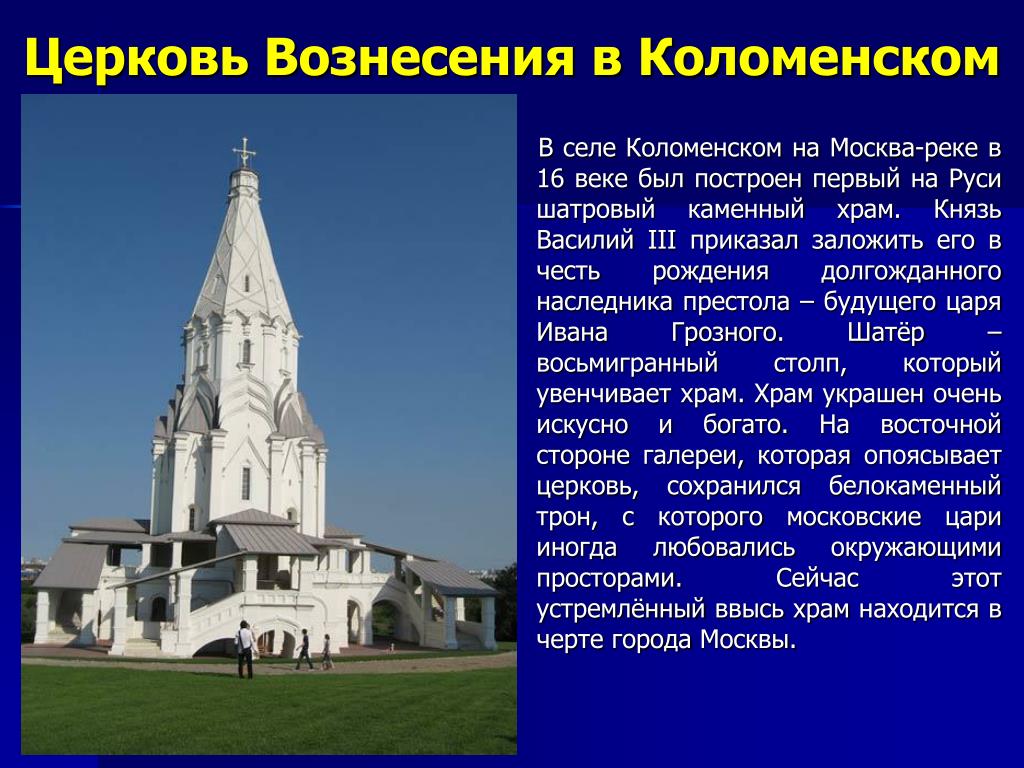 Церковь Вознесения в Коломенском

В селе Коломенском на Москва-реке в 16 веке был построен первый на Руси шатровый каменный храм. Князь Василий III приказал заложить его в честь рождения долгожданного наследника престола – будущего царя Ивана Грозного. Шатёр – восьмигранный столп, который увенчивает храм. Храм украшен очень искусно и богато. На восточной стороне галереи, которая опоясывает церковь, сохранился белокаменный трон, с которого московские цари иногда любовались окружающими просторами. Сейчас этот устремлённый ввысь храм находится в черте города Москвы.